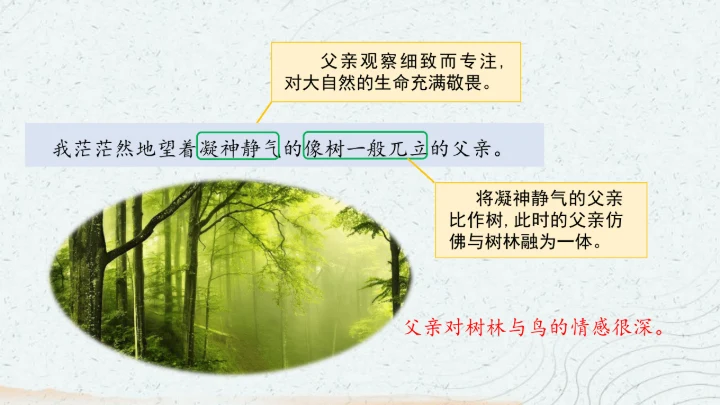 父亲观察细致而专注，对大自然的生命充满敬畏。

我茫茫然地望着凝神静气的像树一般兀立的父亲。

将凝神静气的父亲比作树，此时的父亲仿佛与树林融为一体。

父亲对树林与鸟的情感很深。